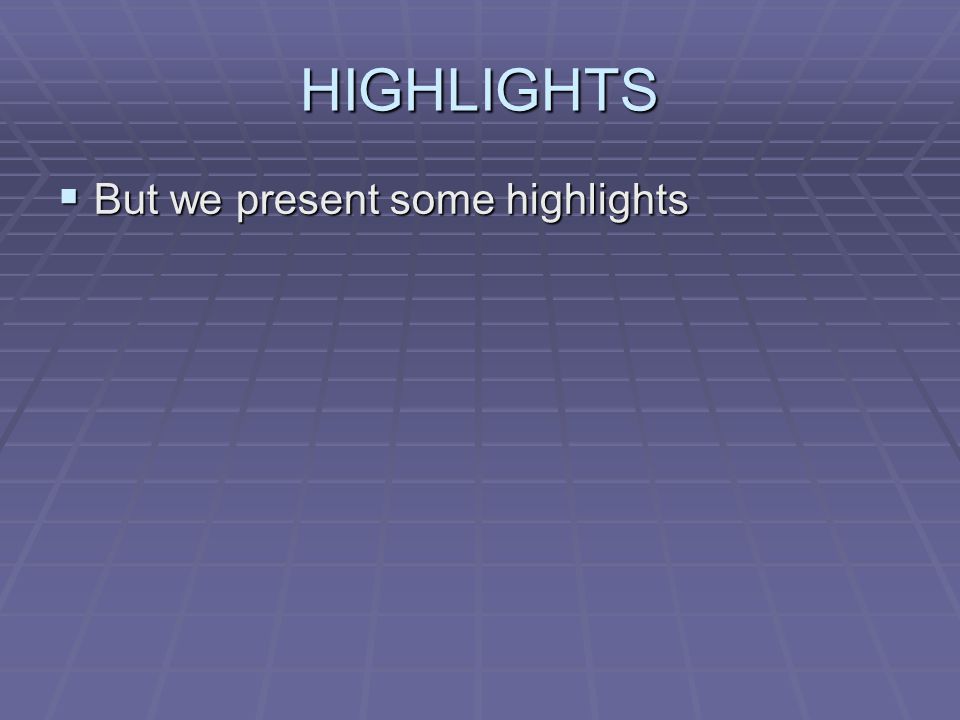 HIGHLIGHTS

▪ But we present some highlights